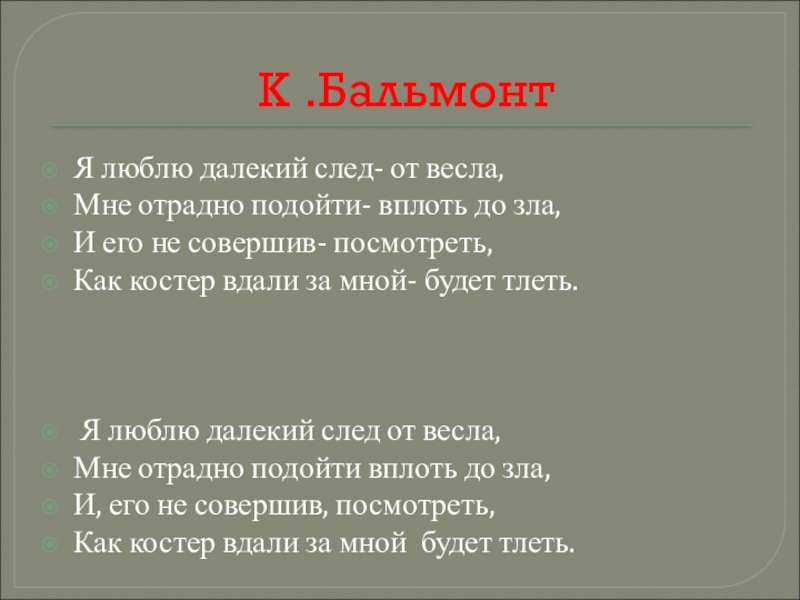 К .Бальмонт

Я люблю далекий след- от весла,
Мне отрадно подойти- вплоть до зла,
И его не совершив- посмотреть,
Как костер вдали за мной- будет тлеть.

Я люблю далекий след от весла,
Мне отрадно подойти вплоть до зла,
И, его не совершив, посмотреть,
Как костер вдали за мной будет тлеть.